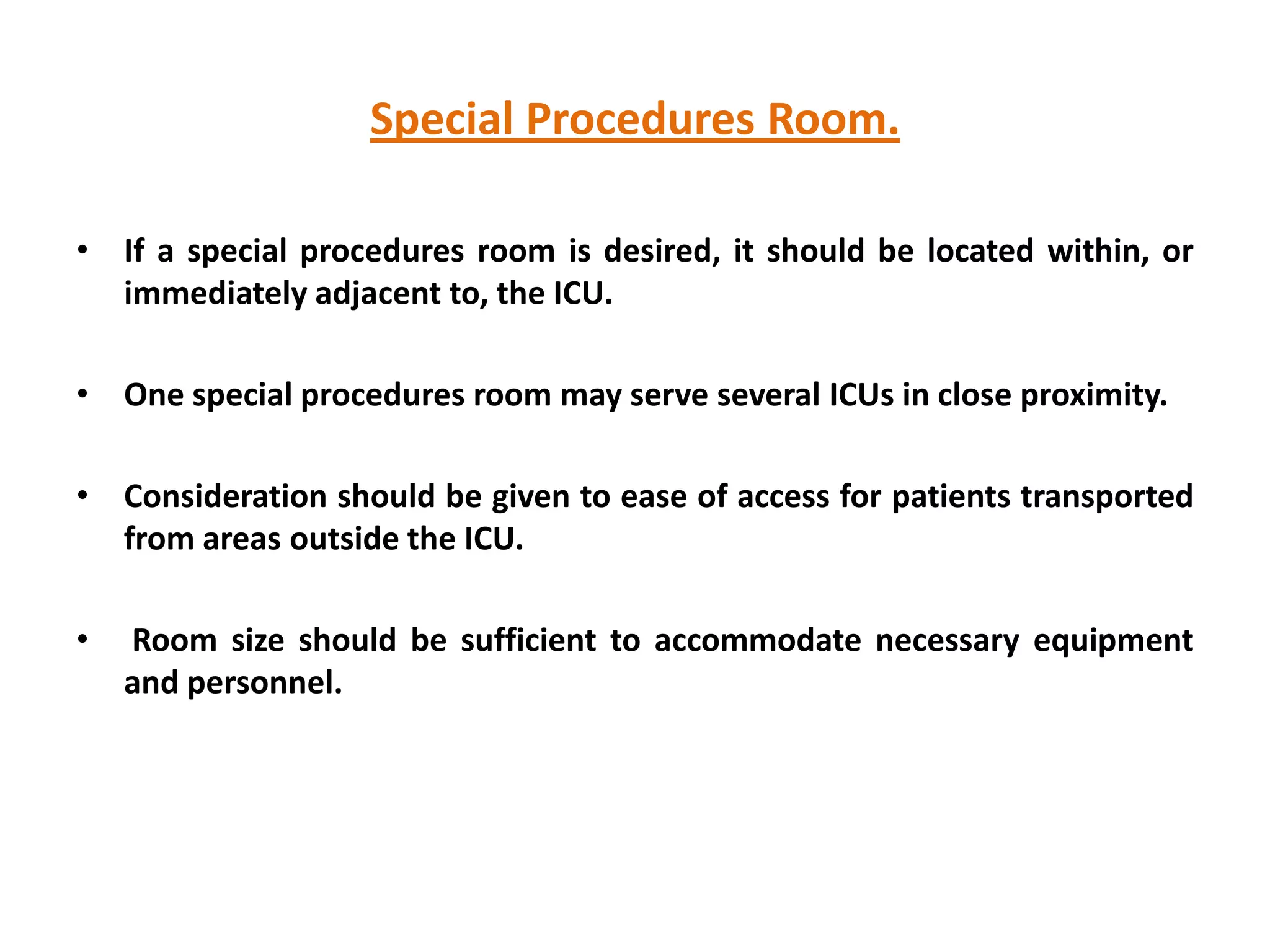 Special Procedures Room.

• If a special procedures room is desired, it should be located within, or immediately adjacent to, the ICU.

• One special procedures room may serve several ICUs in close proximity.

• Consideration should be given to ease of access for patients transported from areas outside the ICU.

• Room size should be sufficient to accommodate necessary equipment and personnel.